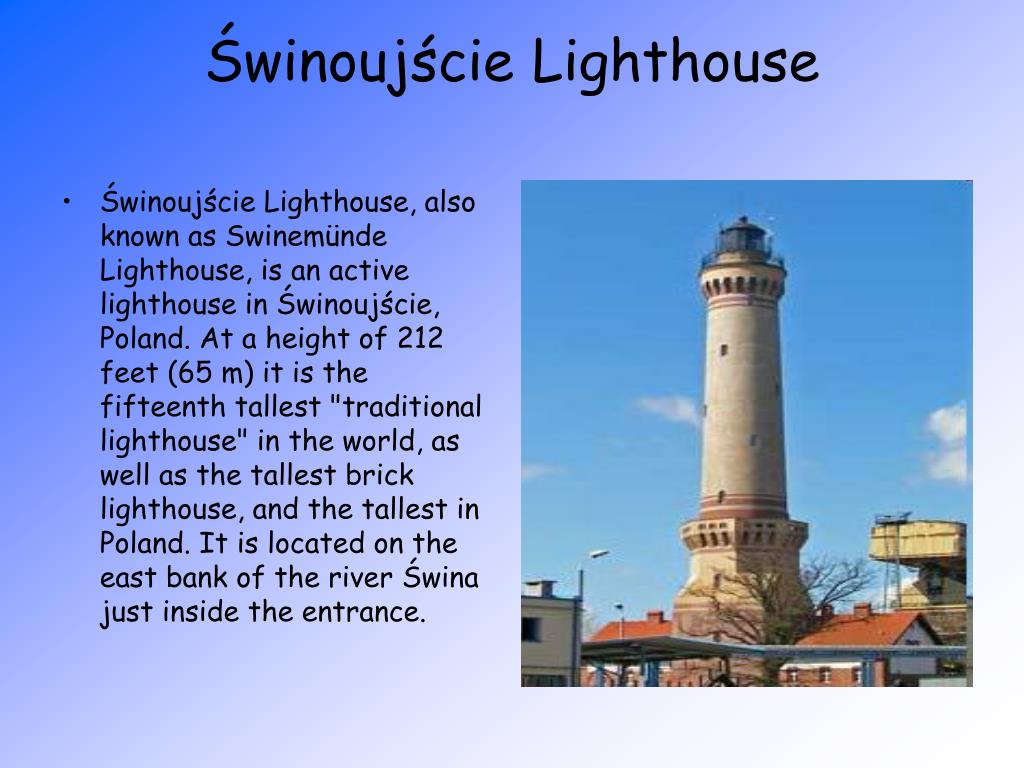 Świnoujście Lighthouse

• Świnoujście Lighthouse, also known as Swinemünde Lighthouse, is an active lighthouse in Świnoujście, Poland. At a height of 212 feet (65 m) it is the fifteenth tallest "traditional lighthouse" in the world, as well as the tallest brick lighthouse, and the tallest in Poland. It is located on the east bank of the river Świna just inside the entrance.